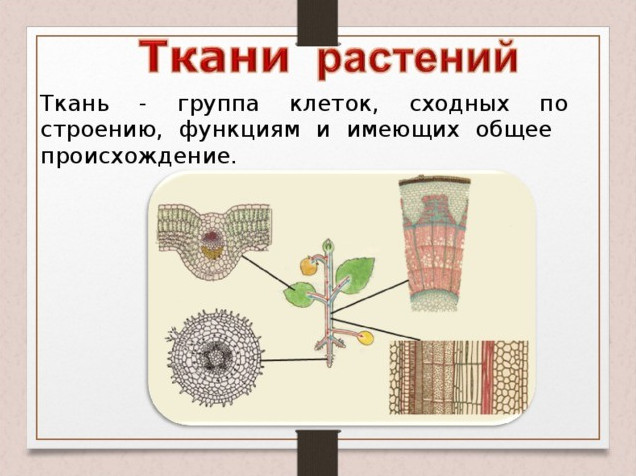 Ткани растений

Ткань - группа клеток, сходных по строению, функциям и имеющих общее происхождение.